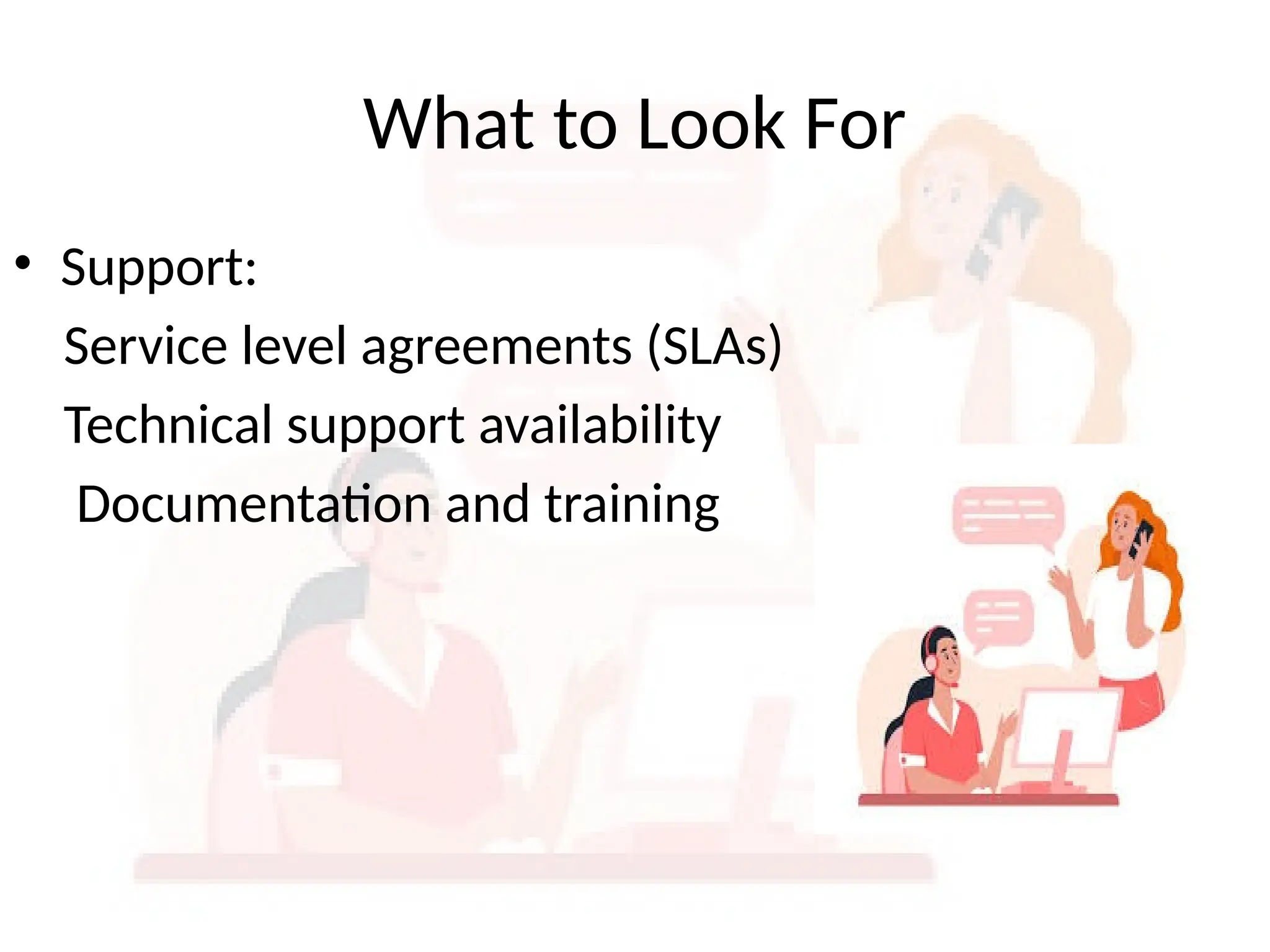 What to Look For

• Support:

Service level agreements (SLAs)

Technical support availability

Documentation and training